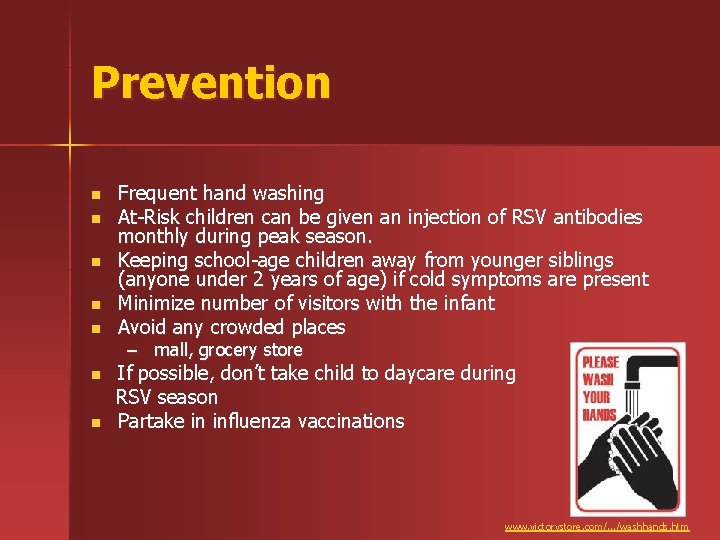 Prevention

- Frequent hand washing
- At-Risk children can be given an injection of RSV antibodies monthly during peak season.
- Keeping school-age children away from younger siblings (anyone under 2 years of age) if cold symptoms are present
- Minimize number of visitors with the infant
- Avoid any crowded places
  – mall, grocery store
- If possible, don't take child to daycare during RSV season
- Partake in influenza vaccinations

PLEASE WASH YOUR HANDS

www.victorystore.com/.../washhands.htm